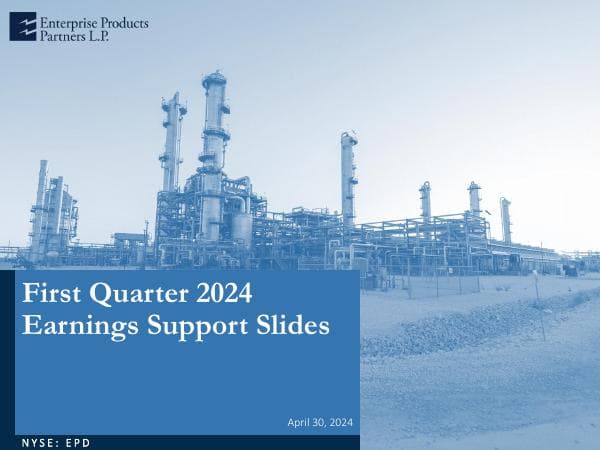 Enterprise Products Partners L.P.

First Quarter 2024 Earnings Support Slides

April 30, 2024

NYSE: EPD